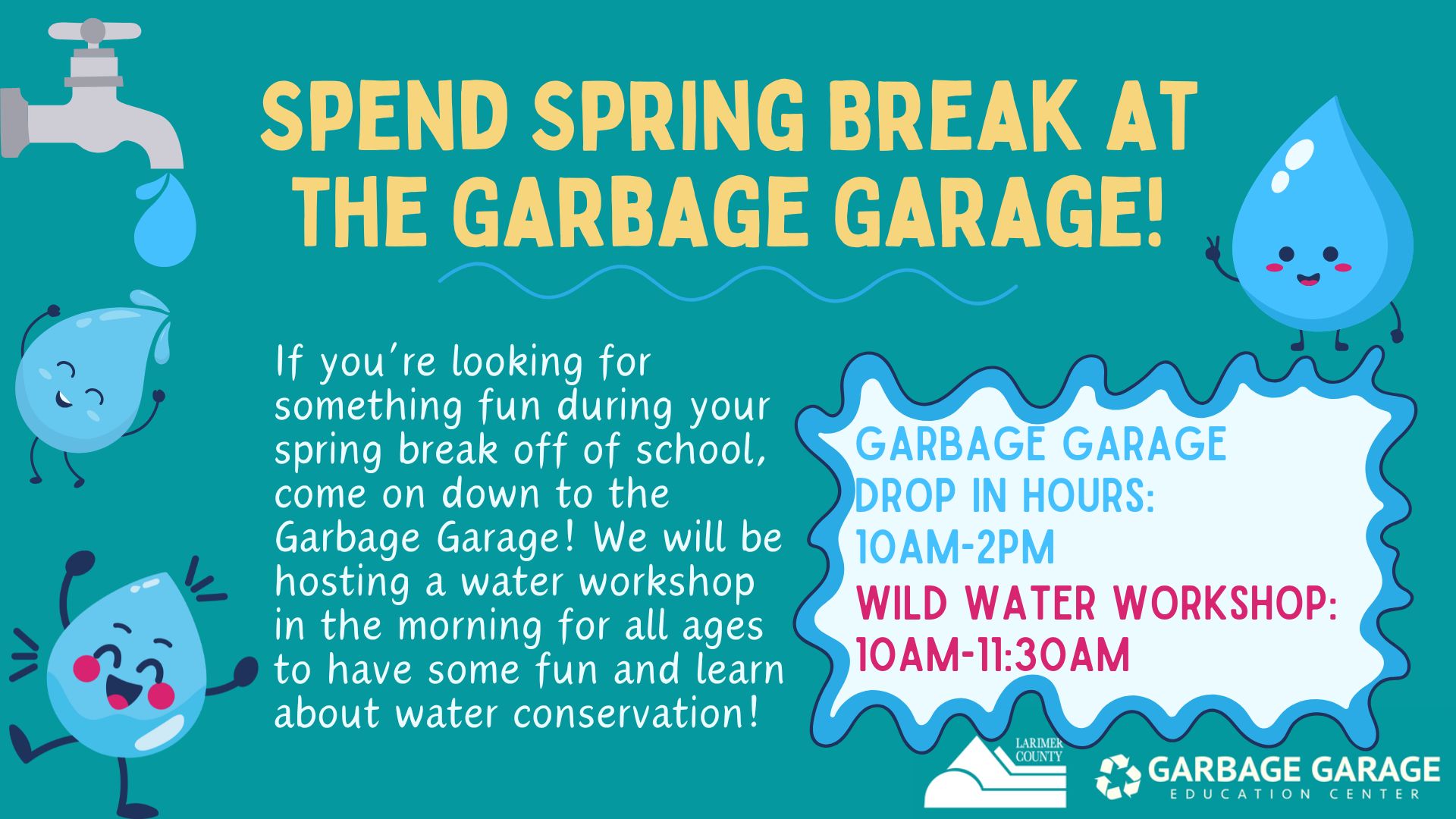 SPEND SPRING BREAK AT THE GARBAGE GARAGE!

If you're looking for something fun during your spring break off of school, come on down to the Garbage Garage! We will be hosting a water workshop in the morning for all ages to have some fun and learn about water conservation!

GARBAGE GARAGE DROP IN HOURS: 10AM-2PM

WILD WATER WORKSHOP: 10AM-11:30AM

LARIMER COUNTY

GARBAGE GARAGE
EDUCATION CENTER